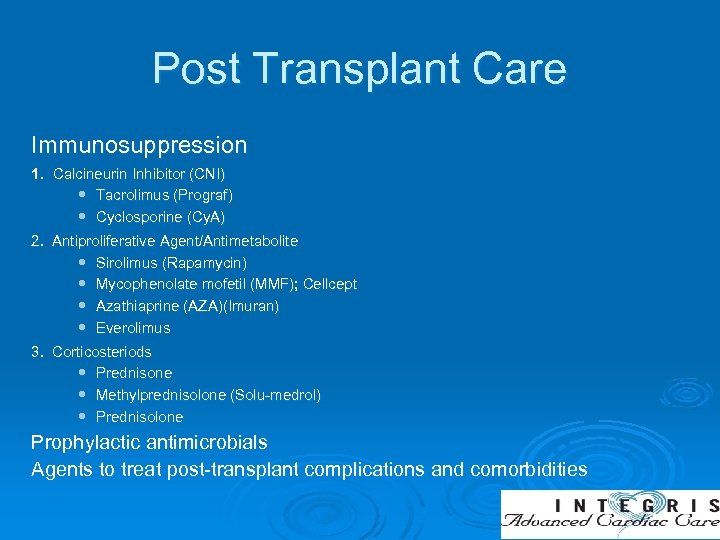 Post Transplant Care

Immunosuppression

1. Calcineurin Inhibitor (CNI)
- Tacrolimus (Prograf)
- Cyclosporine (CyA)

2. Antiproliferative Agent/Antimetabolite
- Sirolimus (Rapamycin)
- Mycophenolate mofetil (MMF); Cellcept
- Azathiaprine (AZA)(Imuran)
- Everolimus

3. Corticosteriods
- Prednisone
- Methylprednisolone (Solu-medrol)
- Prednisolone

Prophylactic antimicrobials

Agents to treat post-transplant complications and comorbidities

INTEGRIS
Advanced Cardiac Care